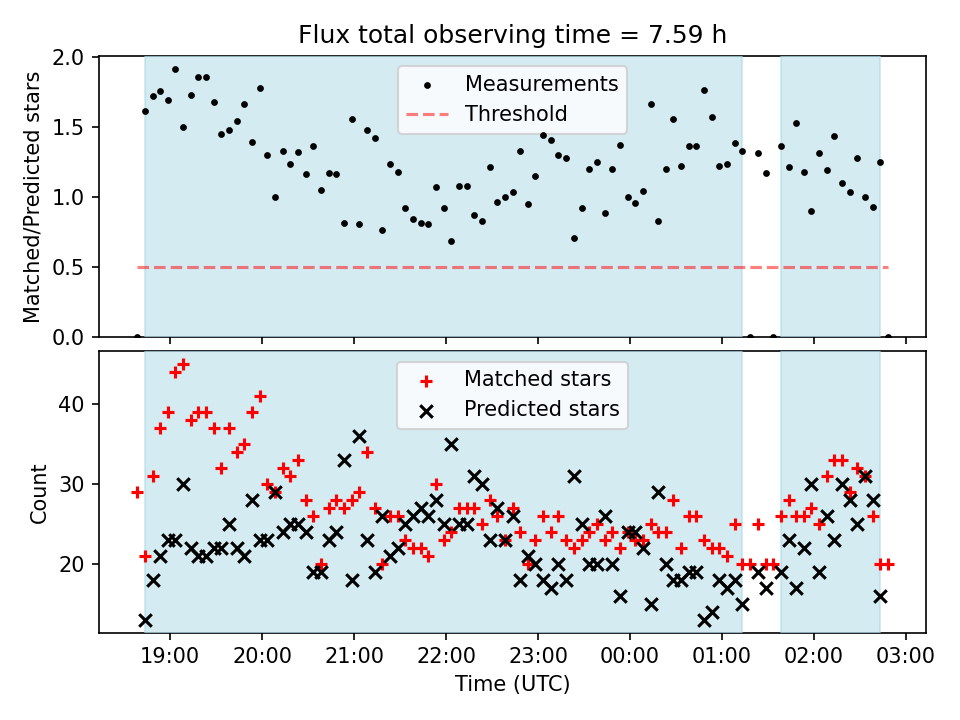 Flux total observing time = 7.59 h

Measurements
Threshold

Matched/Predicted stars

2.0
1.5
1.0
0.5
0.0

Matched stars
Predicted stars

Count

40
30
20

19:00
20:00
21:00
22:00
23:00
00:00
01:00
02:00
03:00

Time (UTC)